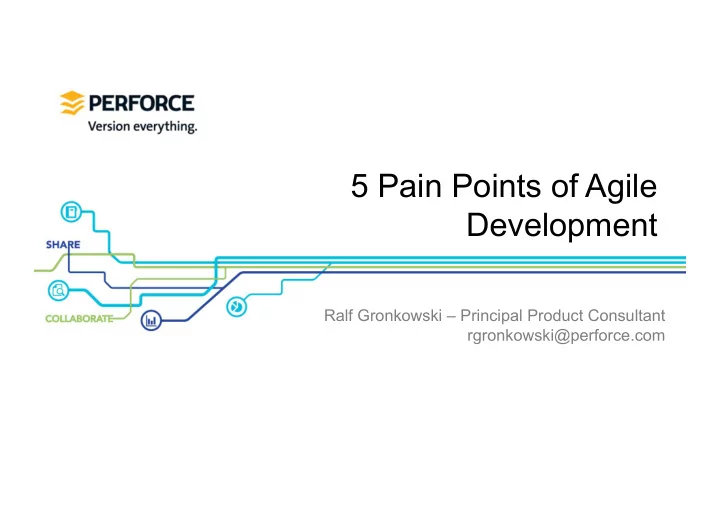 PERFORCE
Version everything.

5 Pain Points of Agile Development

SHARE

COLLABORATE

Ralf Gronkowski – Principal Product Consultant
rgronkowski@perforce.com